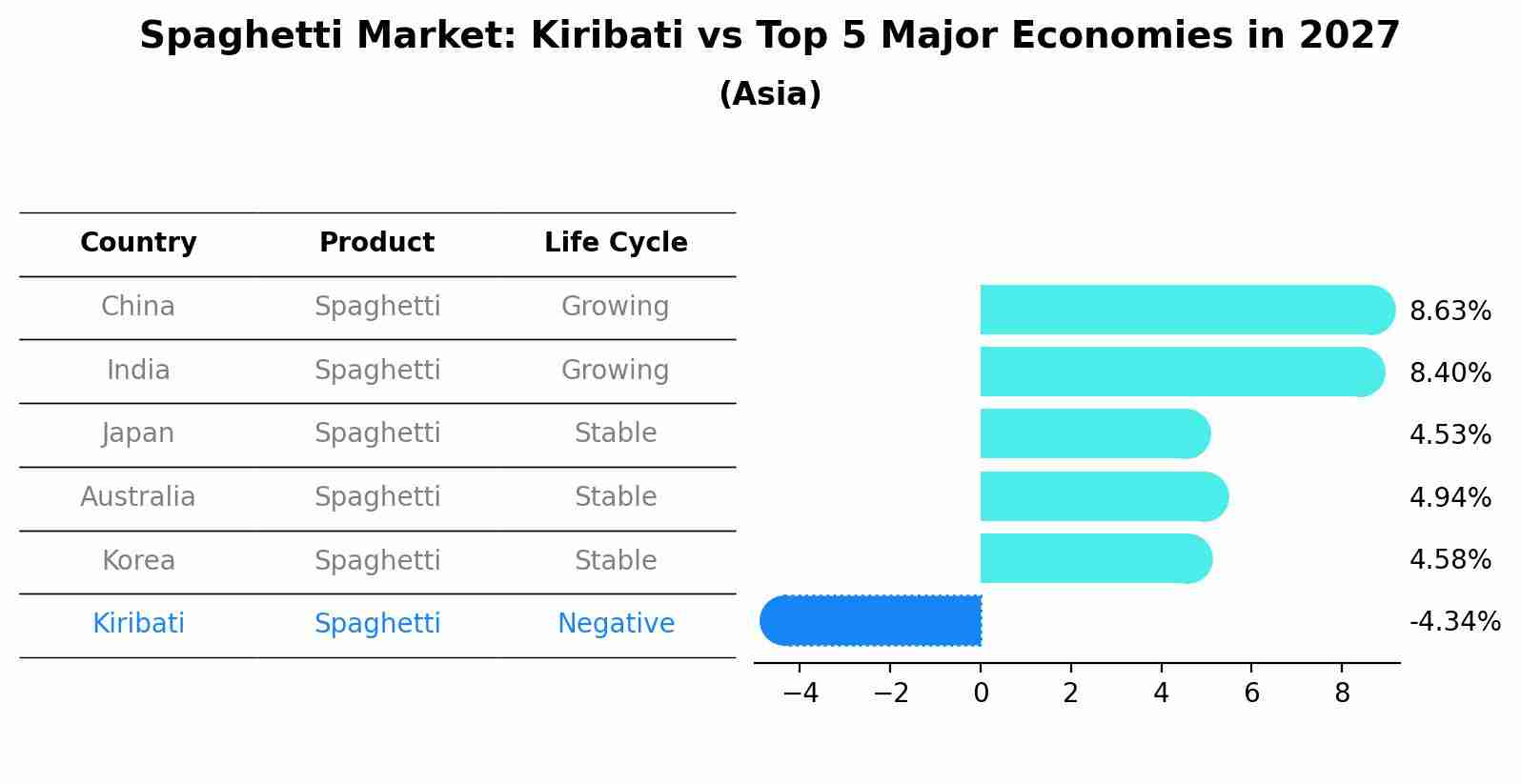 Spaghetti Market: Kiribati vs Top 5 Major Economies in 2027
(Asia)

| Country | Product | Life Cycle |
|---|---|---|
| China | Spaghetti | Growing |
| India | Spaghetti | Growing |
| Japan | Spaghetti | Stable |
| Australia | Spaghetti | Stable |
| Korea | Spaghetti | Stable |
| Kiribati | Spaghetti | Negative |

8.63%
8.40%
4.53%
4.94%
4.58%
-4.34%

−4 −2 0 2 4 6 8